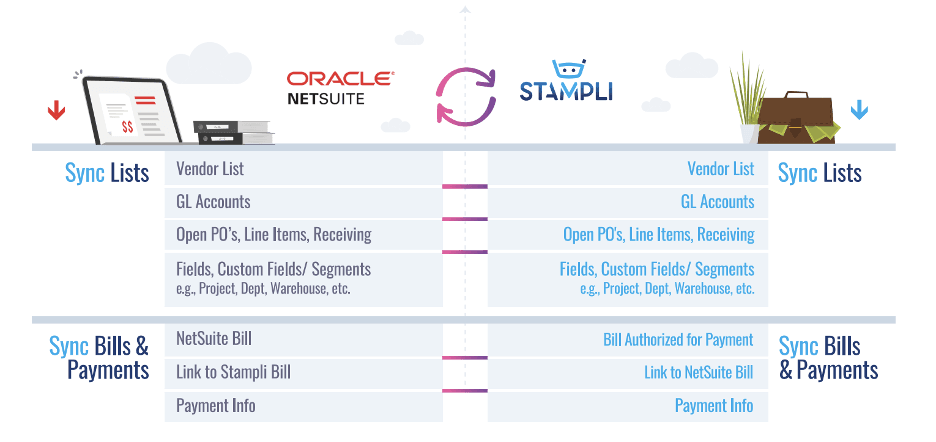 $$

ORACLE
NETSUITE

STAMPLI

Sync Lists

Vendor List
GL Accounts
Open PO's, Line Items, Receiving
Fields, Custom Fields/ Segments
e.g., Project, Dept, Warehouse, etc.

Vendor List
GL Accounts
Open PO's, Line Items, Receiving
Fields, Custom Fields/ Segments
e.g., Project, Dept, Warehouse, etc.

Sync Lists

Sync Bills & Payments

NetSuite Bill
Link to Stampli Bill
Payment Info

Bill Authorized for Payment
Link to NetSuite Bill
Payment Info

Sync Bills & Payments